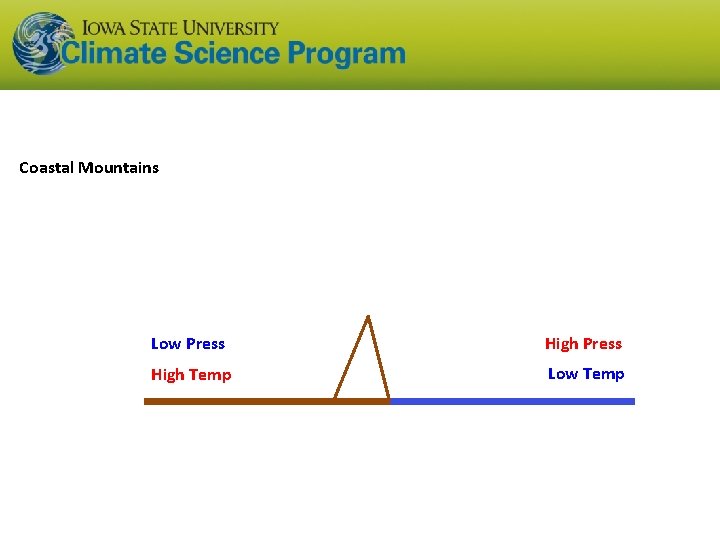 IOWA STATE UNIVERSITY
Climate Science Program

Coastal Mountains

Low Press
High Temp

High Press
Low Temp